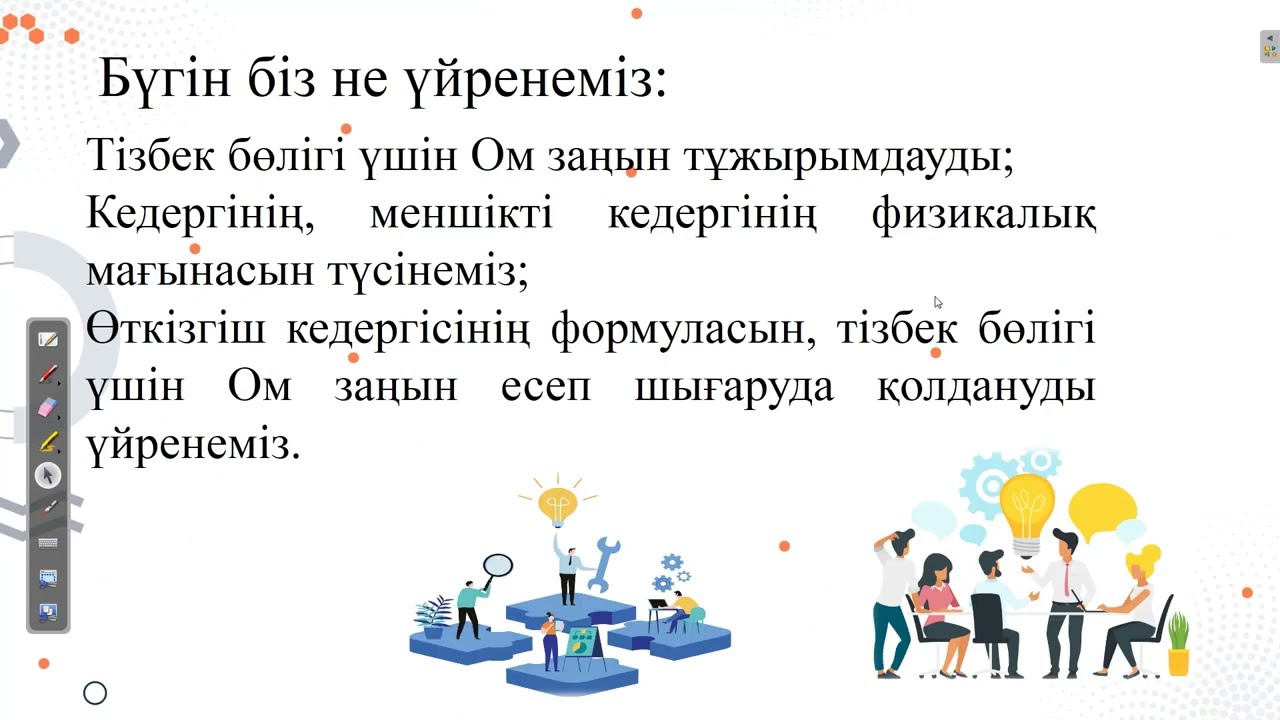 Бүгін біз не үйренеміз:

Тізбек бөлігі үшін Ом заңын тұжырымдауды;
Кедергінің, меншікті кедергінің физикалық мағынасын түсінеміз;
Өткізгіш кедергісінің формуласын, тізбек бөлігі үшін Ом заңын есеп шығаруда қолдануды үйренеміз.